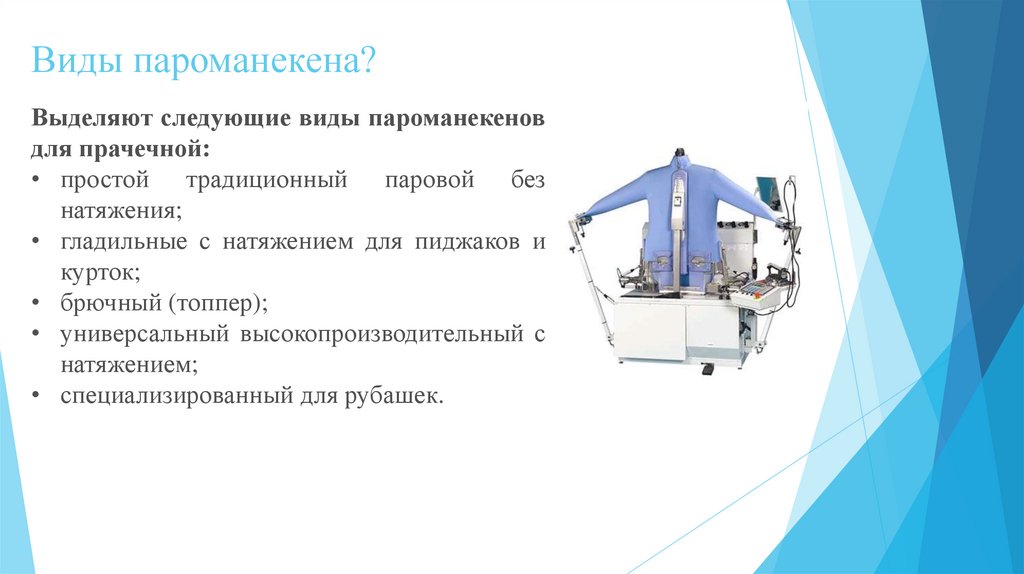 Виды пароманекена?

Выделяют следующие виды пароманекенов для прачечной:

• простой традиционный паровой без натяжения;
• гладильные с натяжением для пиджаков и курток;
• брючный (топпер);
• универсальный высокопроизводительный с натяжением;
• специализированный для рубашек.